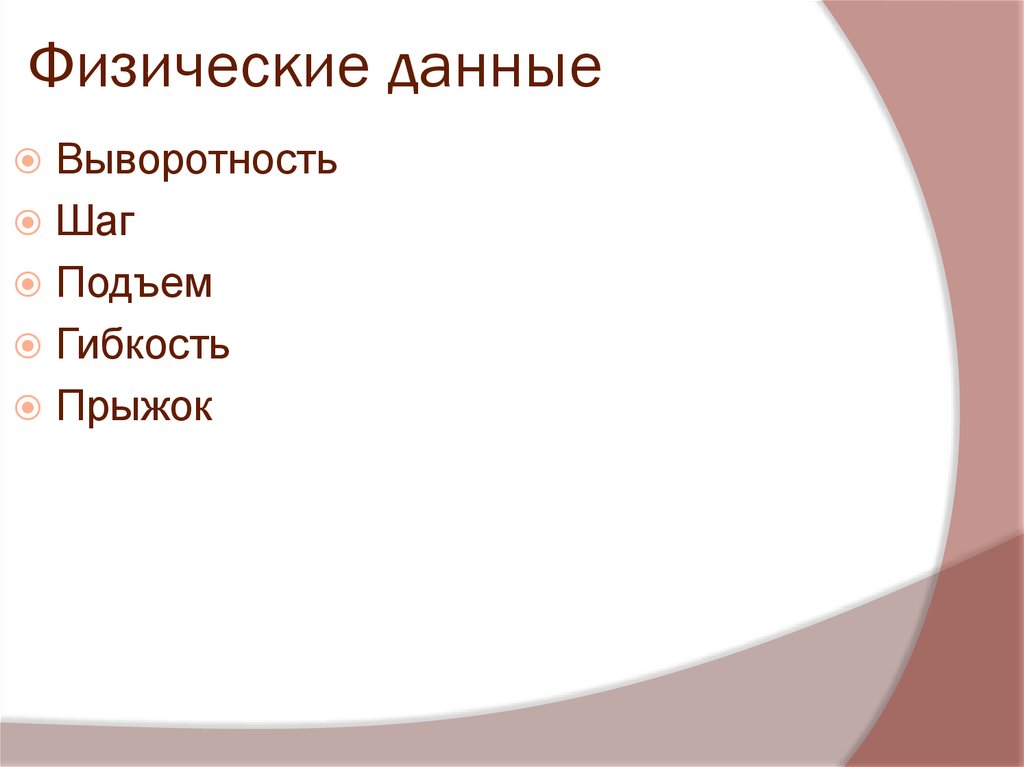 Физические данные

Выворотность
Шаг
Подъем
Гибкость
Прыжок